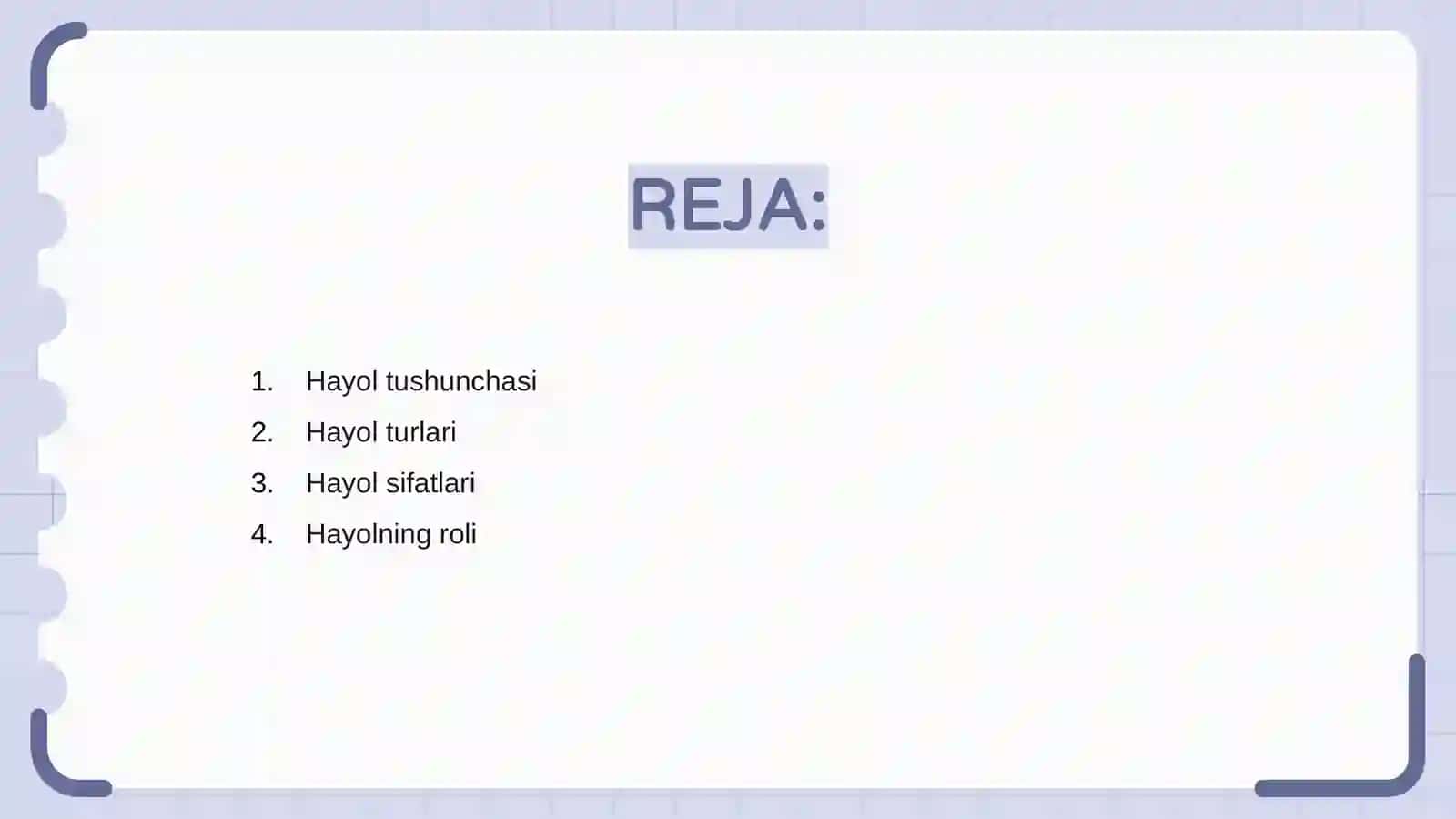 REJA:

1. Hayol tushunchasi
2. Hayol turlari
3. Hayol sifatlari
4. Hayolning roli